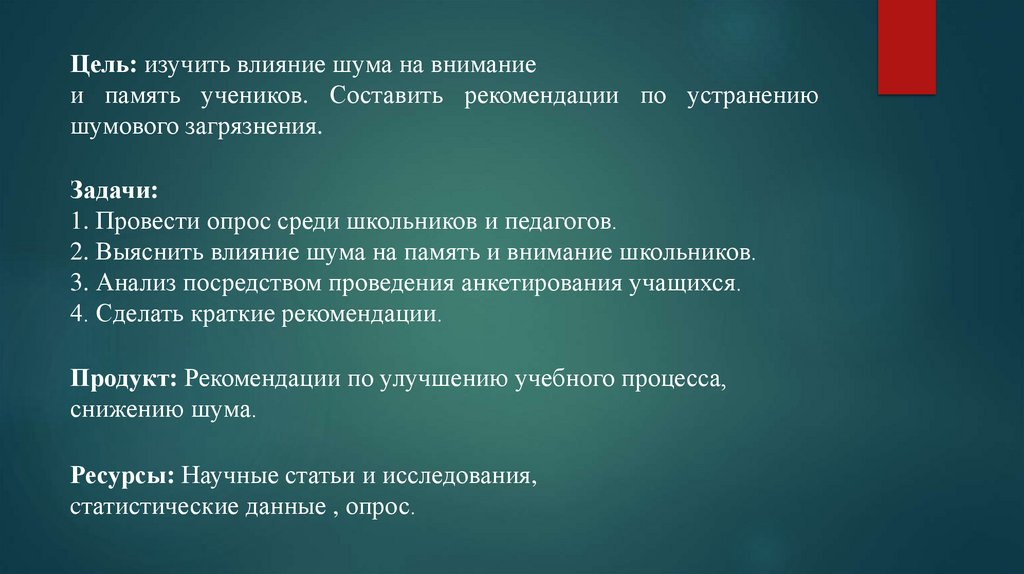 Цель: изучить влияние шума на внимание
и память учеников. Составить рекомендации по устранению шумового загрязнения.

Задачи:
1. Провести опрос среди школьников и педагогов.
2. Выяснить влияние шума на память и внимание школьников.
3. Анализ посредством проведения анкетирования учащихся.
4. Сделать краткие рекомендации.

Продукт: Рекомендации по улучшению учебного процесса, снижению шума.

Ресурсы: Научные статьи и исследования, статистические данные , опрос.